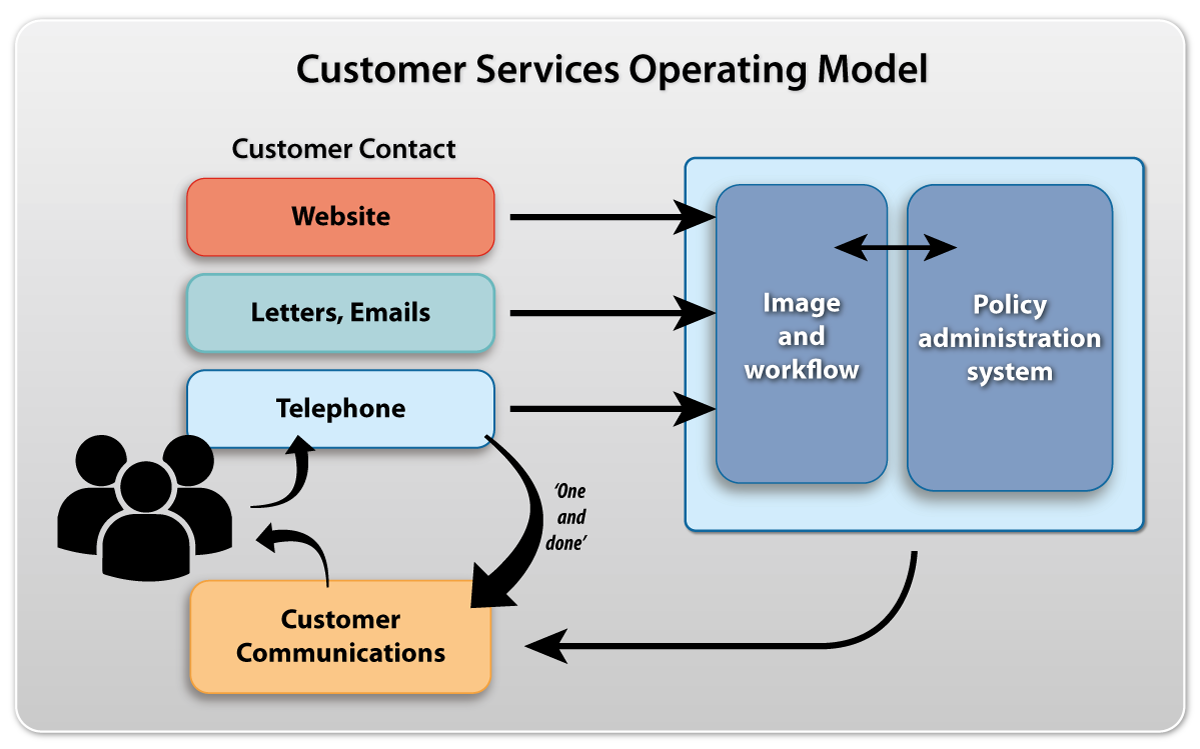 Customer Services Operating Model

Customer Contact

Website

Letters, Emails

Telephone

Image and workflow

Policy administration system

'One and done'

Customer Communications